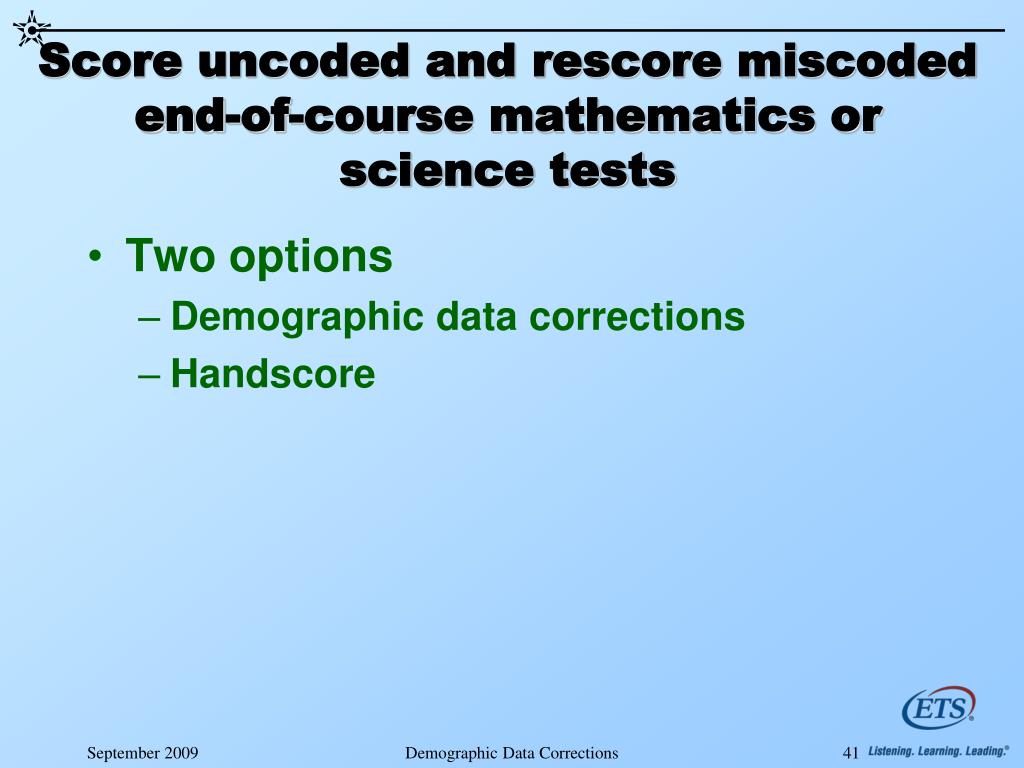 Score uncoded and rescore miscoded end-of-course mathematics or science tests

• Two options
– Demographic data corrections
– Handscore

ETS

September 2009 Demographic Data Corrections 41 Listening. Learning. Leading.®